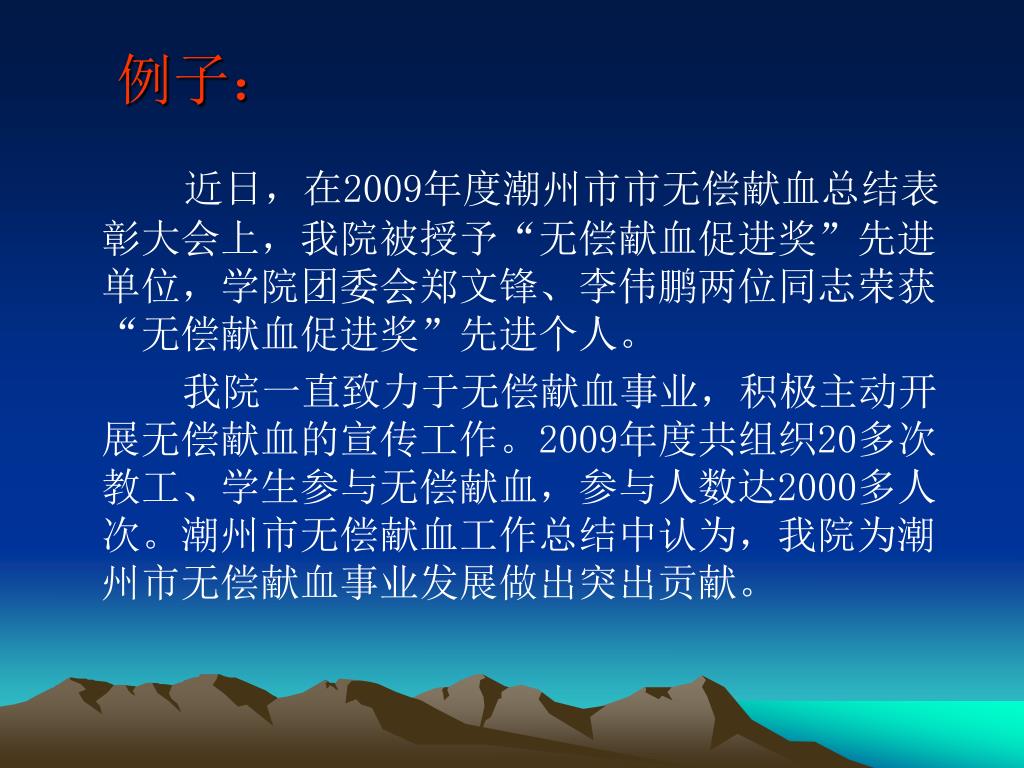 例子：

近日，在2009年度潮州市市无偿献血总结表彰大会上，我院被授予“无偿献血促进奖”先进单位，学院团委会郑文锋、李伟鹏两位同志荣获“无偿献血促进奖”先进个人。

我院一直致力于无偿献血事业，积极主动开展无偿献血的宣传工作。2009年度共组织20多次教工、学生参与无偿献血，参与人数达2000多人次。潮州市无偿献血工作总结中认为，我院为潮州市无偿献血事业发展做出突出贡献。